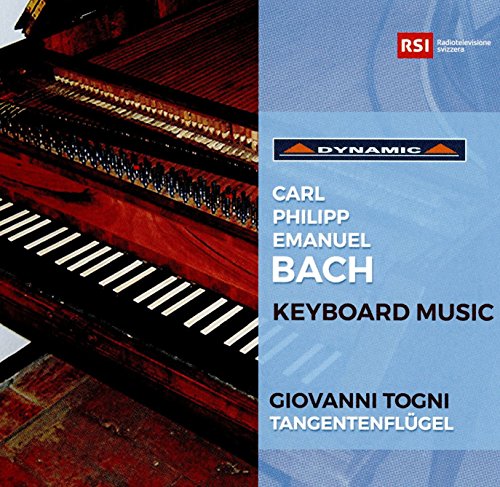 RSI Radiotelevisione svizzera

DYNAMIC

CARL
PHILIPP
EMANUEL
BACH

KEYBOARD MUSIC

GIOVANNI TOGNI
TANGENTENFLÜGEL